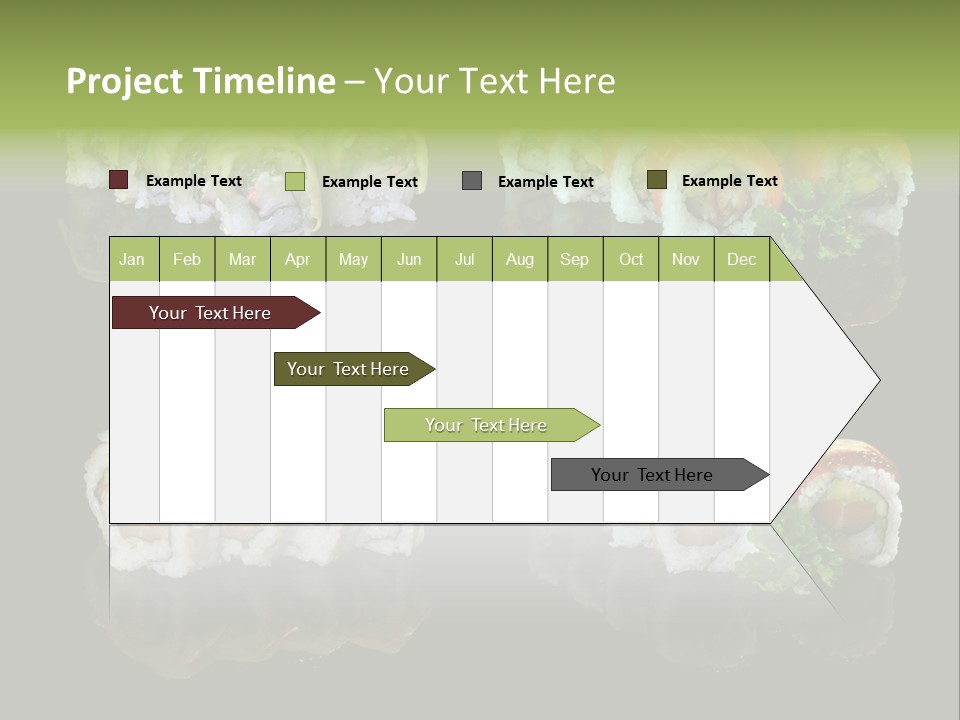 Project Timeline – Your Text Here

Example Text Example Text Example Text Example Text

| Jan | Feb | Mar | Apr | May | Jun | Jul | Aug | Sep | Oct | Nov | Dec |
|---|---|---|---|---|---|---|---|---|---|---|---|

Your Text Here

Your Text Here

Your Text Here

Your Text Here